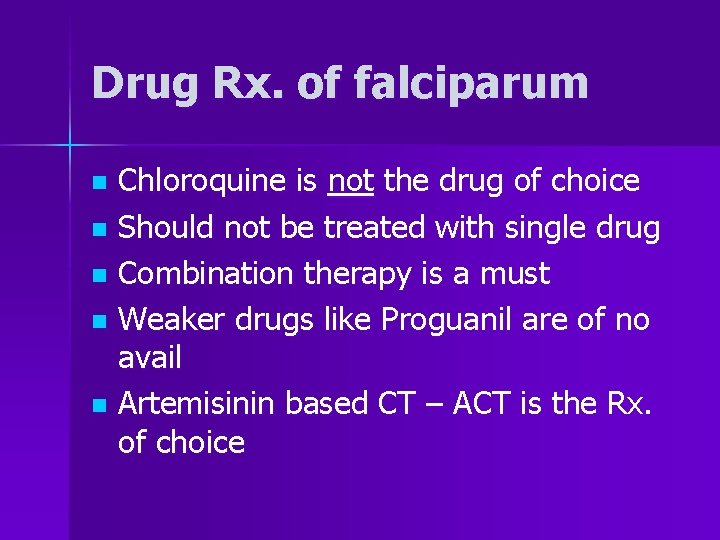 Drug Rx. of falciparum

- Chloroquine is not the drug of choice
- Should not be treated with single drug
- Combination therapy is a must
- Weaker drugs like Proguanil are of no avail
- Artemisinin based CT – ACT is the Rx. of choice